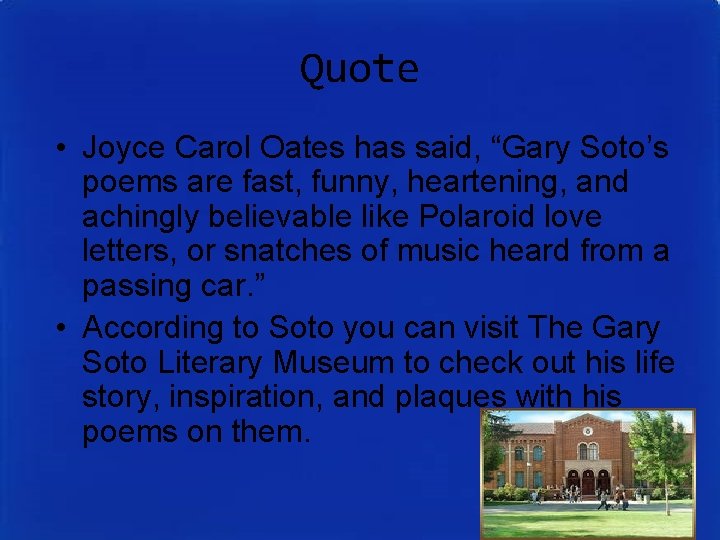 Quote

• Joyce Carol Oates has said, "Gary Soto's poems are fast, funny, heartening, and achingly believable like Polaroid love letters, or snatches of music heard from a passing car."
• According to Soto you can visit The Gary Soto Literary Museum to check out his life story, inspiration, and plaques with his poems on them.